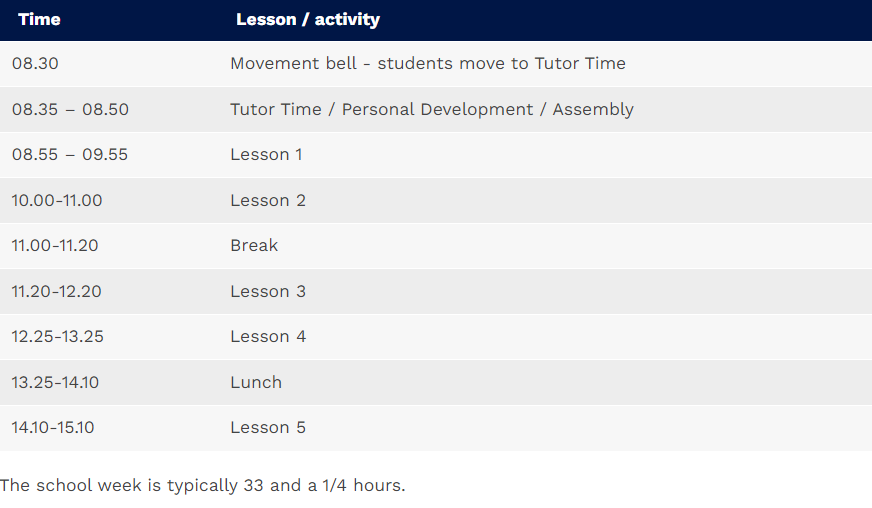 | Time | Lesson / activity |
|---|---|
| 08.30 | Movement bell - students move to Tutor Time |
| 08.35 – 08.50 | Tutor Time / Personal Development / Assembly |
| 08.55 – 09.55 | Lesson 1 |
| 10.00-11.00 | Lesson 2 |
| 11.00-11.20 | Break |
| 11.20-12.20 | Lesson 3 |
| 12.25-13.25 | Lesson 4 |
| 13.25-14.10 | Lunch |
| 14.10-15.10 | Lesson 5 |

The school week is typically 33 and a 1/4 hours.